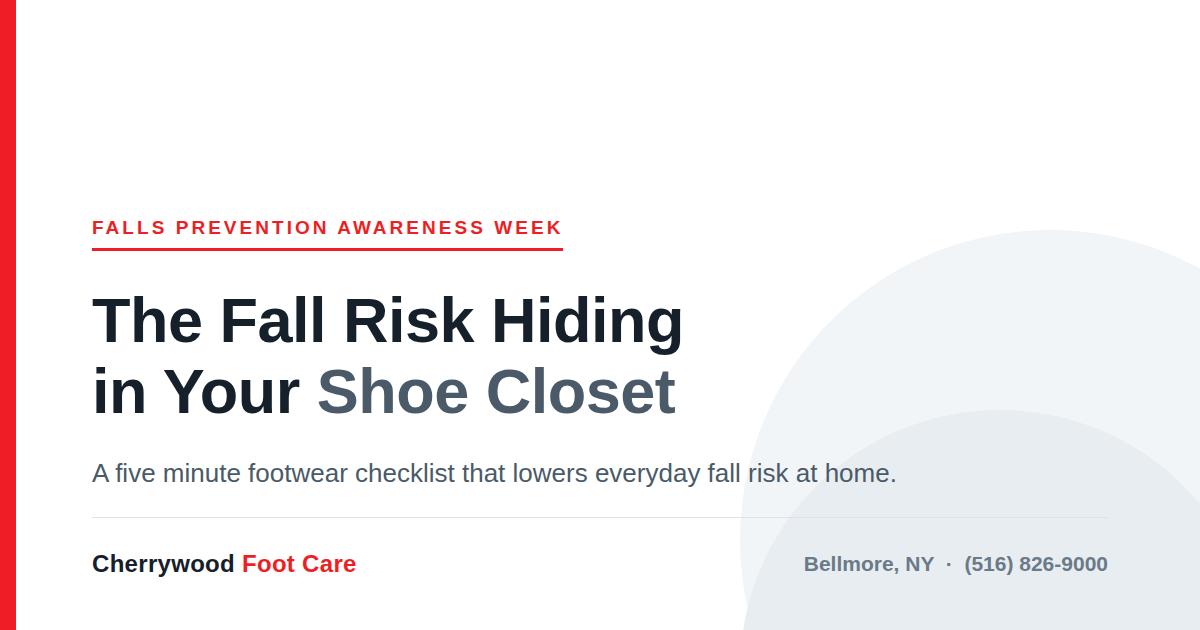 FALLS PREVENTION AWARENESS WEEK

The Fall Risk Hiding in Your Shoe Closet

A five minute footwear checklist that lowers everyday fall risk at home.

Cherrywood Foot Care

Bellmore, NY · (516) 826-9000